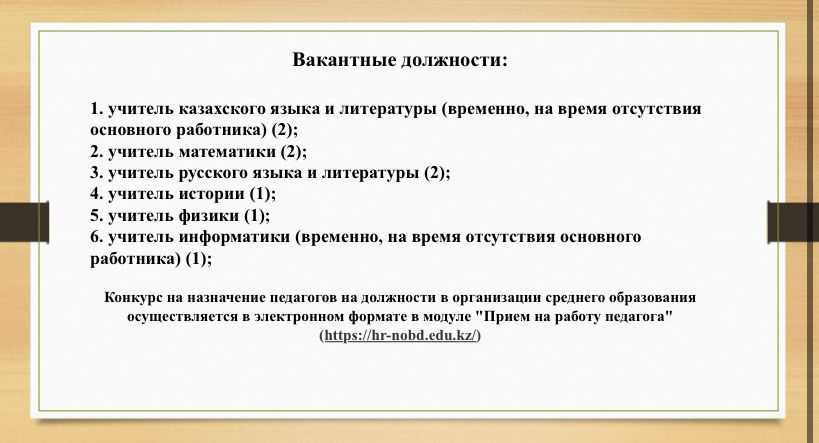 Вакантные должности:

1. учитель казахского языка и литературы (временно, на время отсутствия основного работника) (2);
2. учитель математики (2);
3. учитель русского языка и литературы (2);
4. учитель истории (1);
5. учитель физики (1);
6. учитель информатики (временно, на время отсутствия основного работника) (1);

Конкурс на назначение педагогов на должности в организации среднего образования осуществляется в электронном формате в модуле "Прием на работу педагога" (https://hr-nobd.edu.kz/)